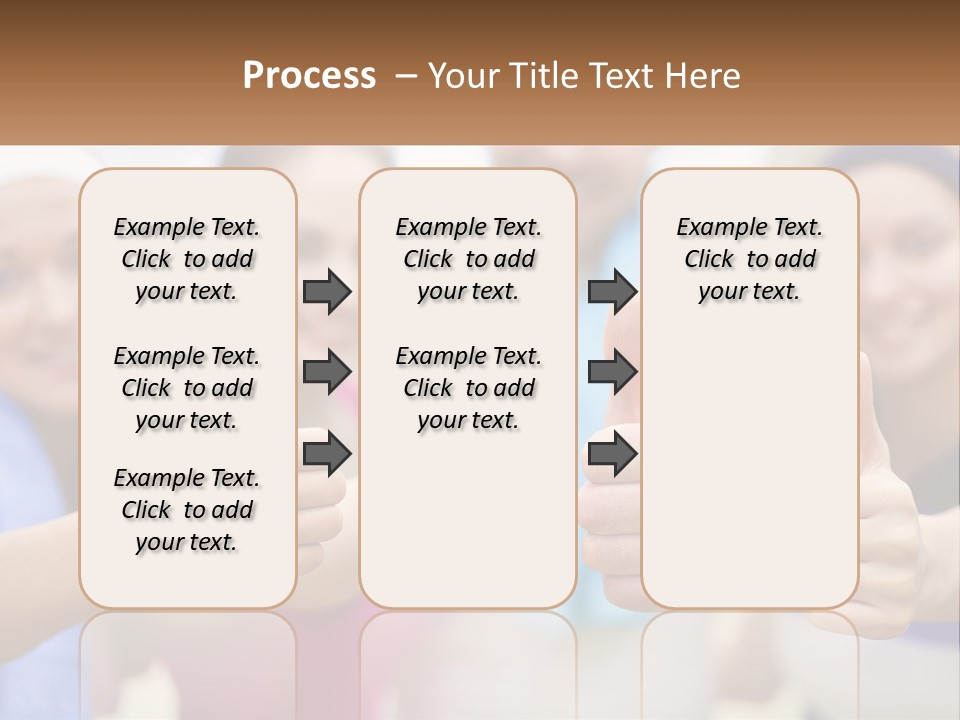 Process – Your Title Text Here

Example Text. Click to add your text.

Example Text. Click to add your text.

Example Text. Click to add your text.

Example Text. Click to add your text.

Example Text. Click to add your text.

Example Text. Click to add your text.